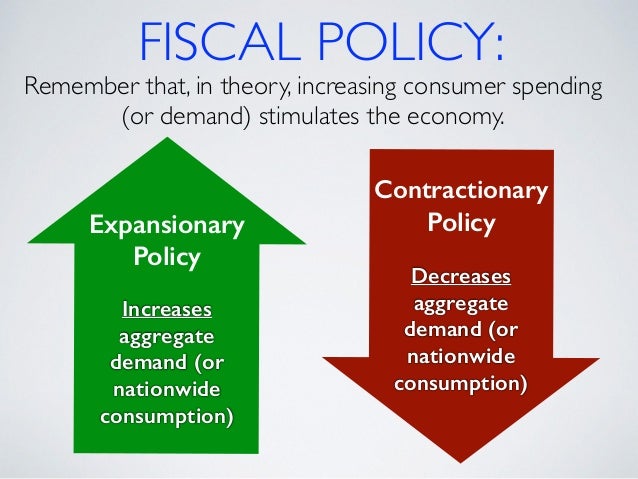 FISCAL POLICY:

Remember that, in theory, increasing consumer spending (or demand) stimulates the economy.

Expansionary Policy

Increases aggregate demand (or nationwide consumption)

Contractionary Policy

Decreases aggregate demand (or nationwide consumption)